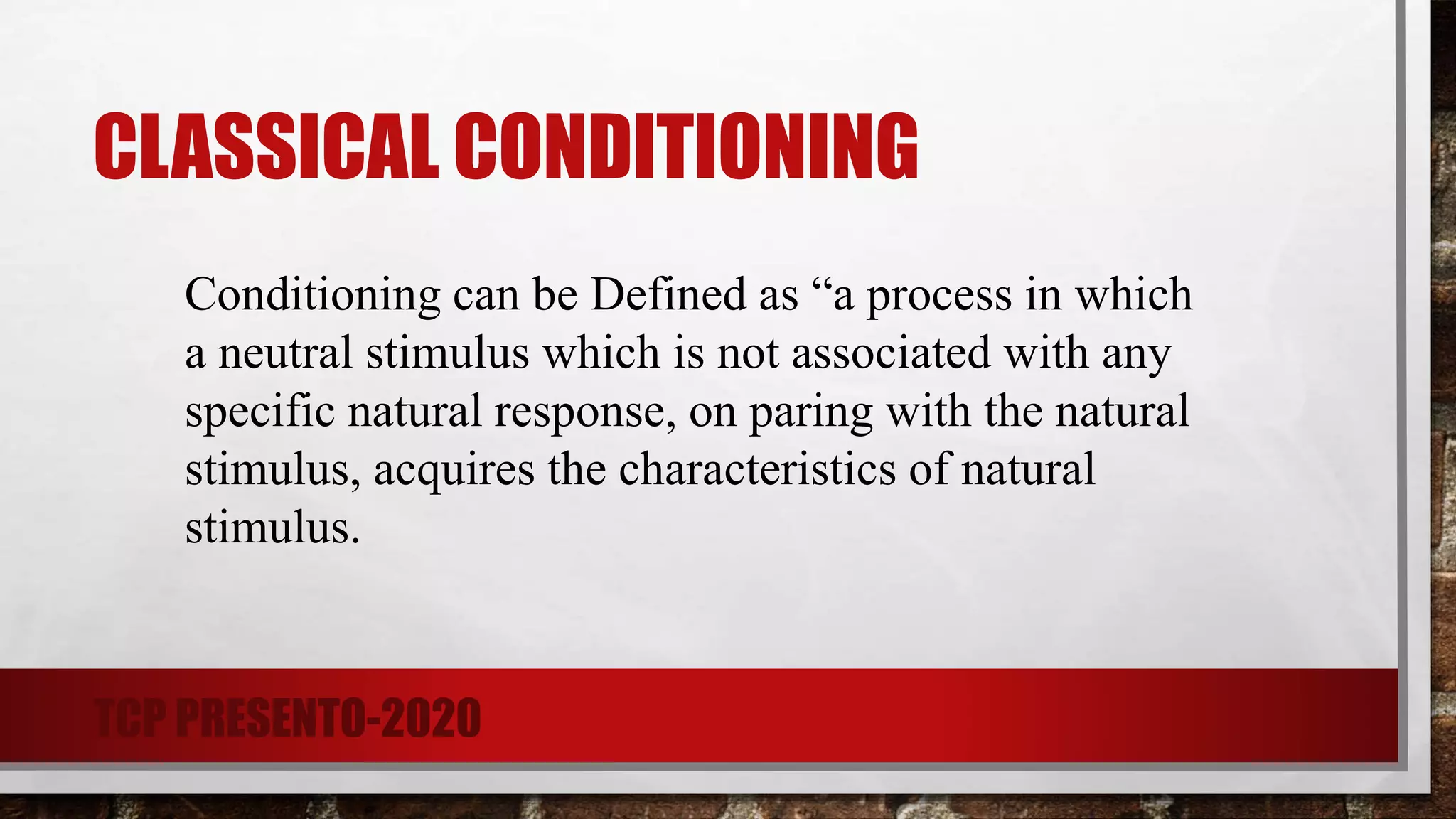 CLASSICAL CONDITIONING

Conditioning can be Defined as “a process in which a neutral stimulus which is not associated with any specific natural response, on paring with the natural stimulus, acquires the characteristics of natural stimulus.

TCP PRESENTO-2020